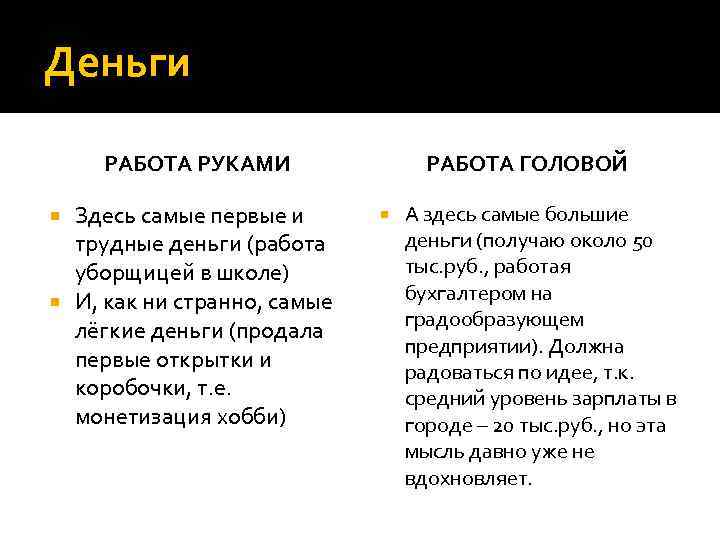 Деньги

РАБОТА РУКАМИ

Здесь самые первые и трудные деньги (работа уборщицей в школе)

И, как ни странно, самые лёгкие деньги (продала первые открытки и коробочки, т.е. монетизация хобби)

РАБОТА ГОЛОВОЙ

А здесь самые большие деньги (получаю около 50 тыс.руб., работая бухгалтером на градообразующем предприятии). Должна радоваться по идее, т.к. средний уровень зарплаты в городе – 20 тыс.руб., но эта мысль давно уже не вдохновляет.